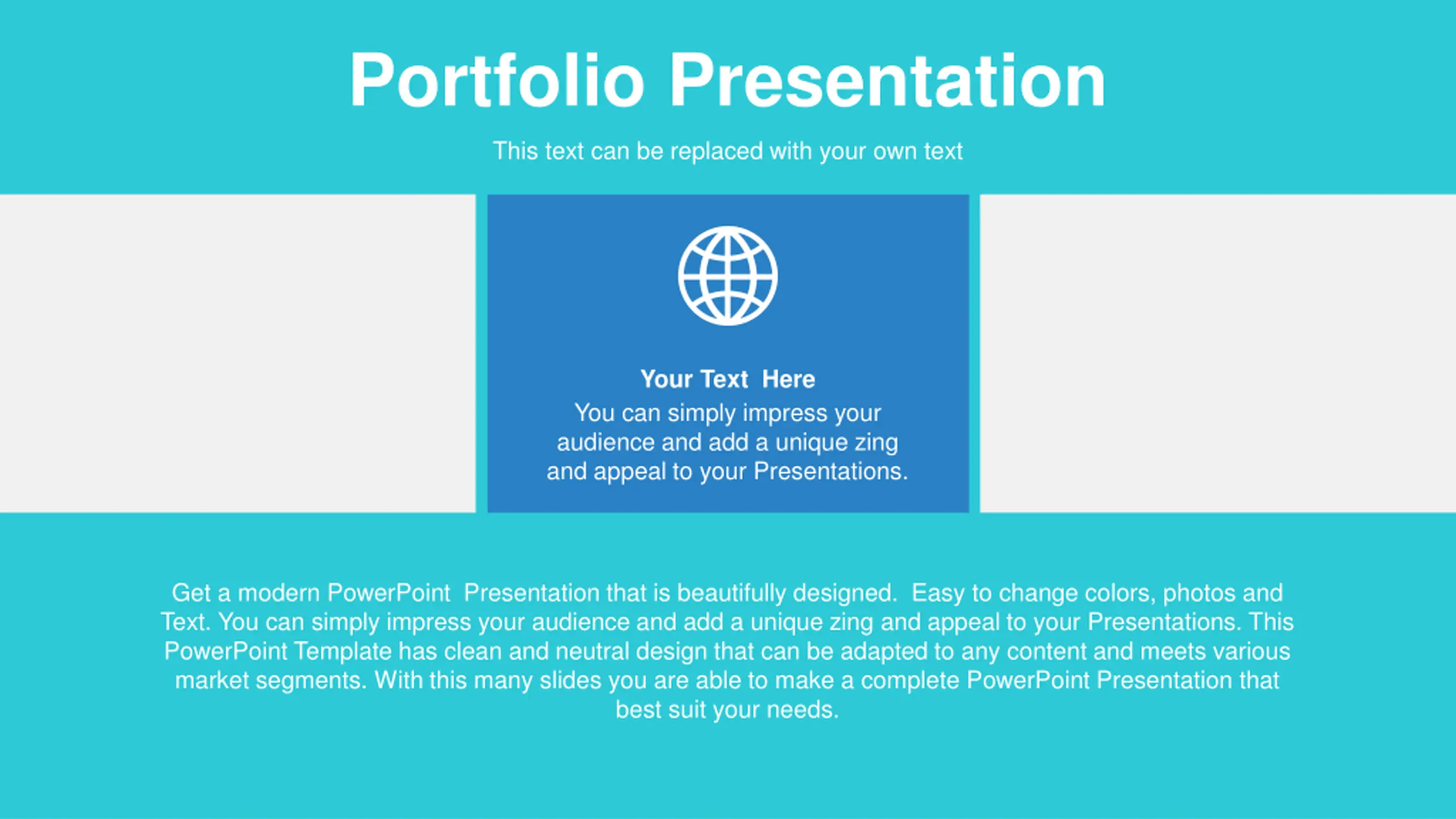 Portfolio Presentation

This text can be replaced with your own text

Your Text Here
You can simply impress your audience and add a unique zing and appeal to your Presentations.

Get a modern PowerPoint Presentation that is beautifully designed. Easy to change colors, photos and Text. You can simply impress your audience and add a unique zing and appeal to your Presentations. This PowerPoint Template has clean and neutral design that can be adapted to any content and meets various market segments. With this many slides you are able to make a complete PowerPoint Presentation that best suit your needs.